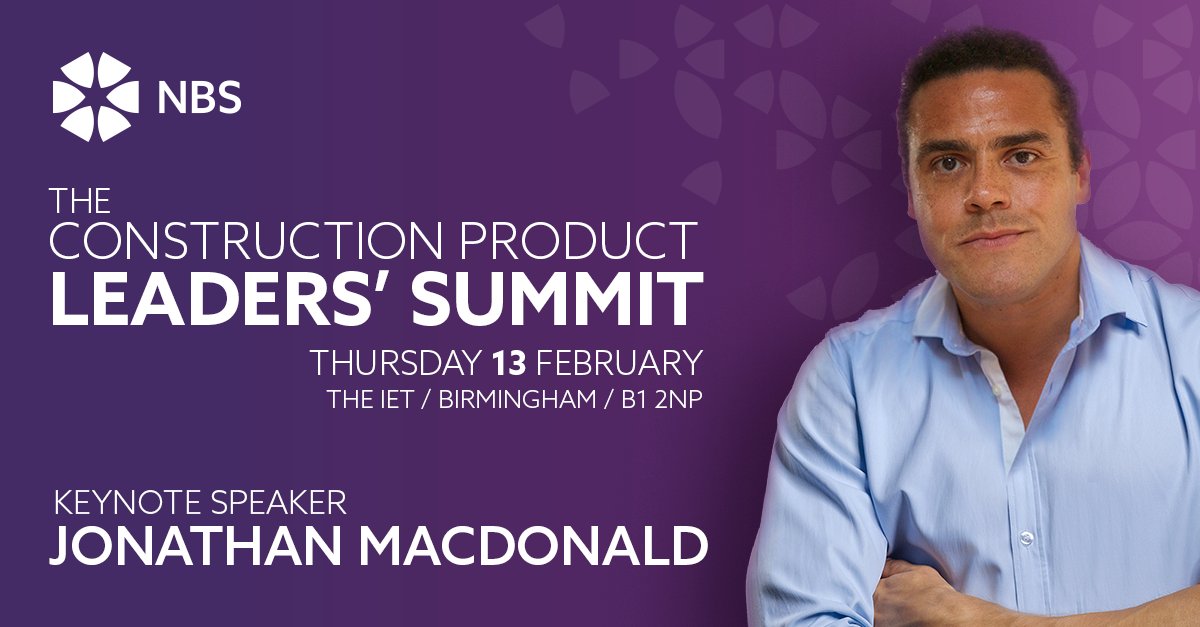 NBS

THE
CONSTRUCTION PRODUCT
LEADERS' SUMMIT

THURSDAY 13 FEBRUARY
THE IET / BIRMINGHAM / B1 2NP

KEYNOTE SPEAKER
JONATHAN MACDONALD